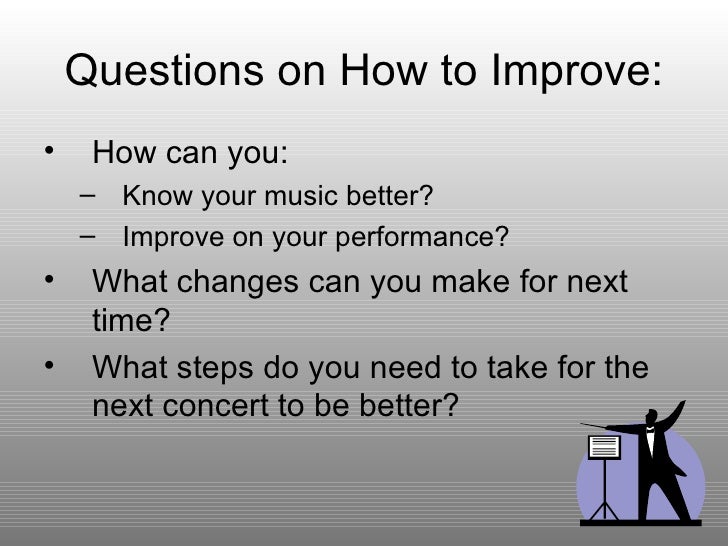 Questions on How to Improve:

• How can you:
– Know your music better?
– Improve on your performance?
• What changes can you make for next time?
• What steps do you need to take for the next concert to be better?